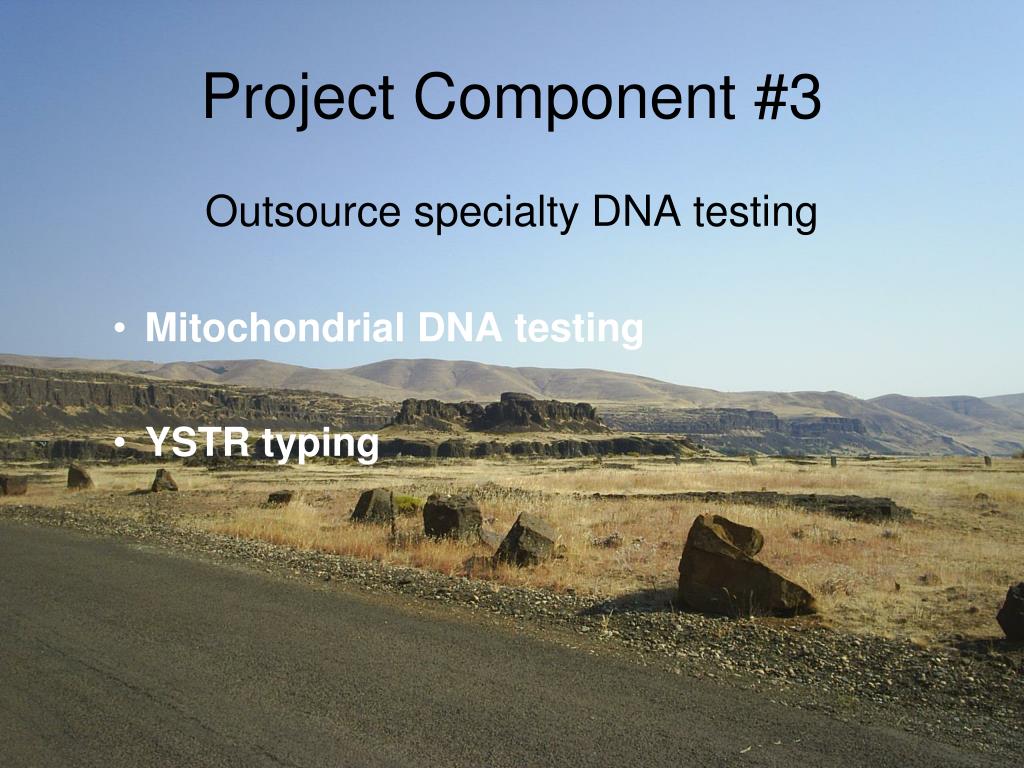 Project Component #3

Outsource specialty DNA testing

• Mitochondrial DNA testing

• YSTR typing